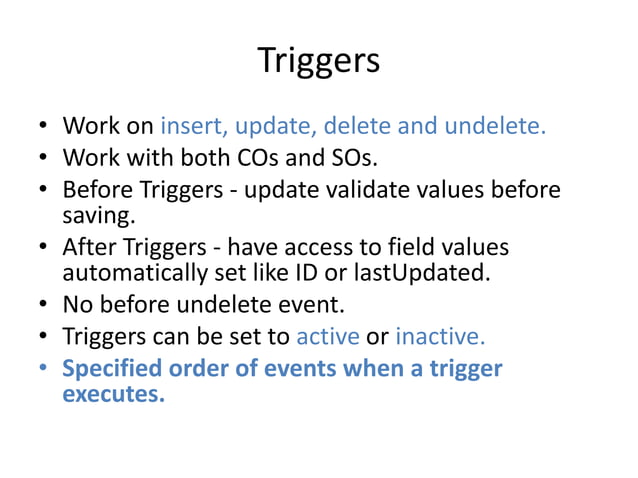 Triggers

• Work on insert, update, delete and undelete.
• Work with both COs and SOs.
• Before Triggers - update validate values before saving.
• After Triggers - have access to field values automatically set like ID or lastUpdated.
• No before undelete event.
• Triggers can be set to active or inactive.
• Specified order of events when a trigger executes.